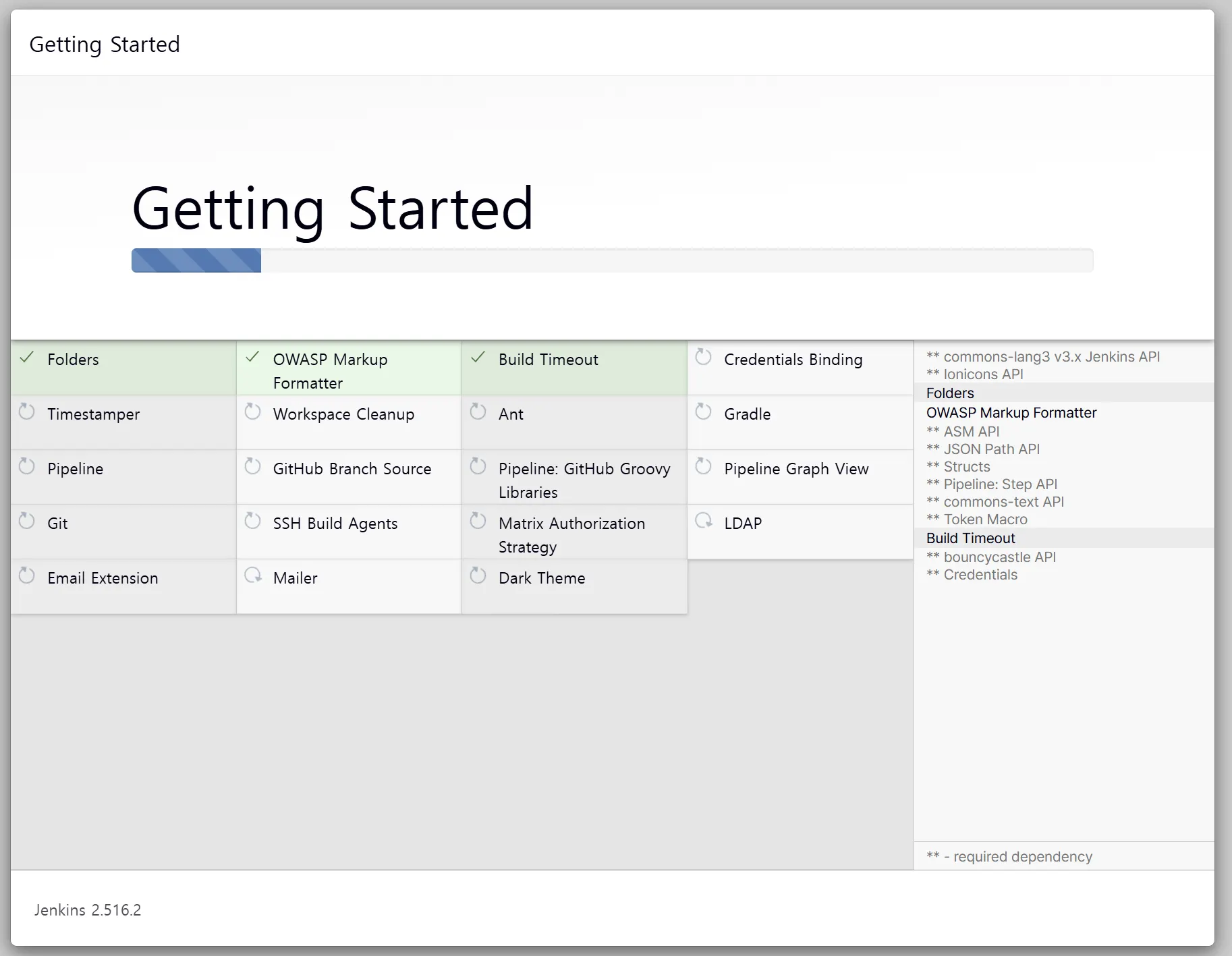 Getting Started

Getting Started

| Folders | OWASP Markup Formatter | Build Timeout | Credentials Binding |
|---|---|---|---|
| Timestamper | Workspace Cleanup | Ant | Gradle |
| Pipeline | GitHub Branch Source | Pipeline: GitHub Groovy Libraries | Pipeline Graph View |
| Git | SSH Build Agents | Matrix Authorization Strategy | LDAP |
| Email Extension | Mailer | Dark Theme | |

** commons-lang3 v3.x Jenkins API
** Ionicons API
Folders
OWASP Markup Formatter
** ASM API
** JSON Path API
** Structs
** Pipeline: Step API
** commons-text API
** Token Macro
Build Timeout
** bouncycastle API
** Credentials

** - required dependency

Jenkins 2.516.2